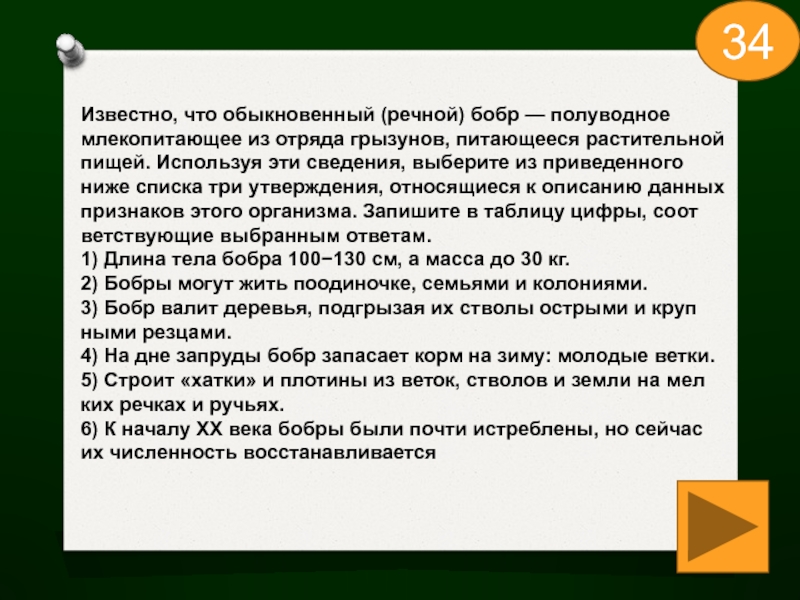 34

Известно, что обыкновенный (речной) бобр — полуводное млекопитающее из отряда грызунов, питающееся растительной пищей. Используя эти сведения, выберите из приведенного ниже списка три утверждения, относящиеся к описанию данных признаков этого организма. Запишите в таблицу цифры, соот ветствующие выбранным ответам.
1) Длина тела бобра 100−130 см, а масса до 30 кг.
2) Бобры могут жить поодиночке, семьями и колониями.
3) Бобр валит деревья, подгрызая их стволы острыми и круп ными резцами.
4) На дне запруды бобр запасает корм на зиму: молодые ветки.
5) Строит «хатки» и плотины из веток, стволов и земли на мел ких речках и ручьях.
6) К началу XX века бобры были почти истреблены, но сейчас их численность восстанавливается